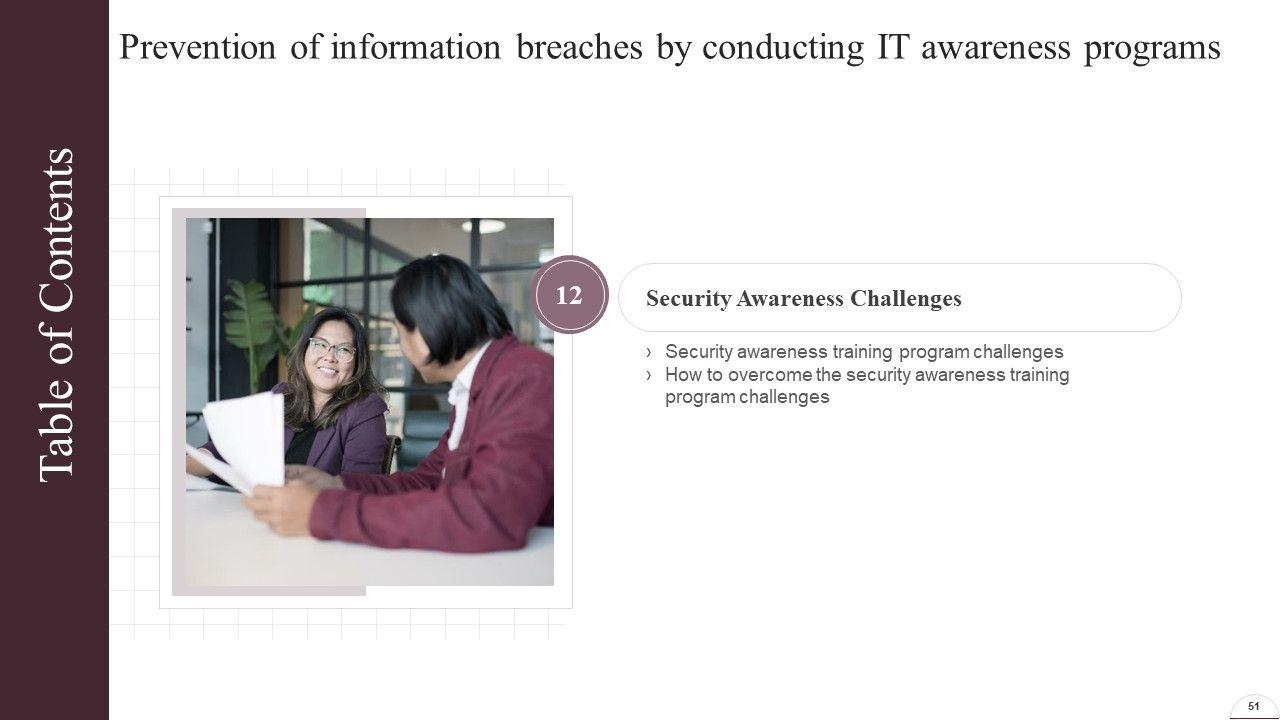 Table of Contents

Prevention of information breaches by conducting IT awareness programs

12

Security Awareness Challenges

› Security awareness training program challenges
› How to overcome the security awareness training program challenges

51